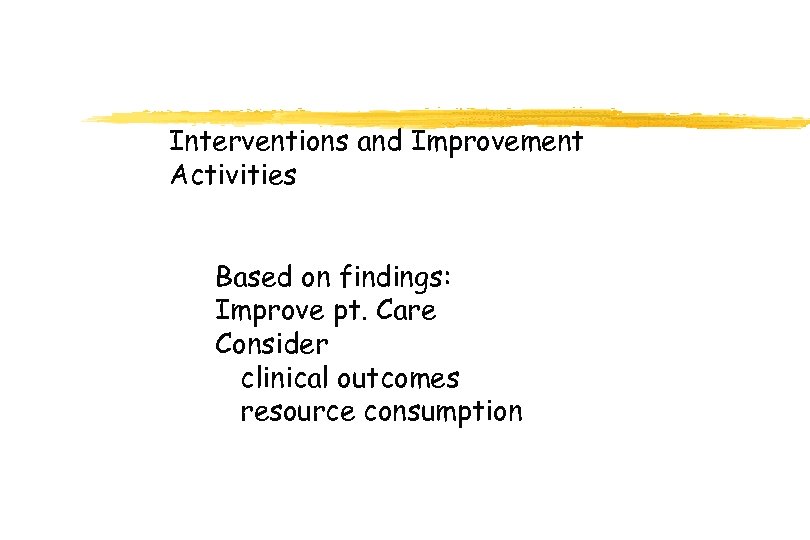 Interventions and Improvement Activities

Based on findings:
Improve pt. Care
Consider
clinical outcomes
resource consumption